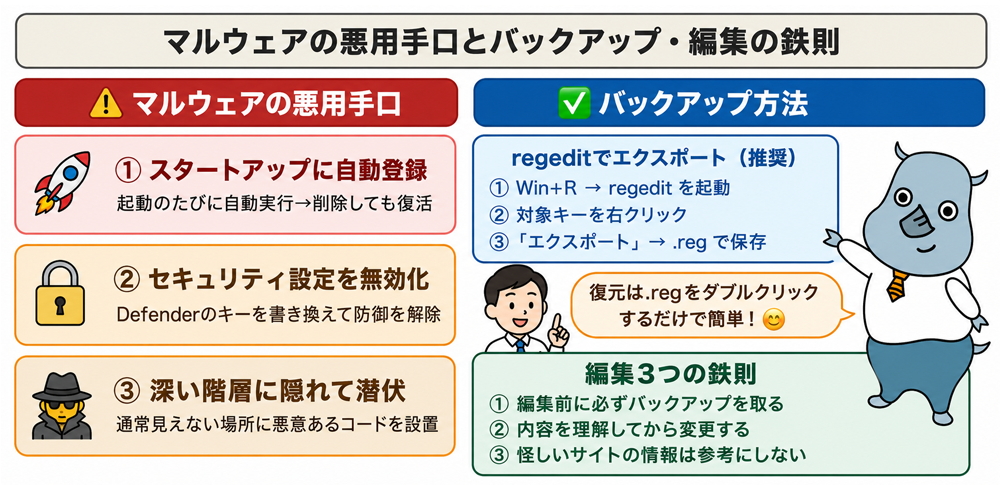 マルウェアの悪用手口とバックアップ・編集の鉄則

⚠️ マルウェアの悪用手口

① スタートアップに自動登録
起動のたびに自動実行→削除しても復活

② セキュリティ設定を無効化
Defenderのキーを書き換えて防御を解除

③ 深い階層に隠れて潜伏
通常見えない場所に悪意あるコードを設置

✅ バックアップ方法

regeditでエクスポート（推奨）
① Win+R → regedit を起動
② 対象キーを右クリック
③「エクスポート」→ .reg で保存

復元は.regをダブルクリックするだけで簡単！😊

編集3つの鉄則
① 編集前に必ずバックアップを取る
② 内容を理解してから変更する
③ 怪しいサイトの情報は参考にしない